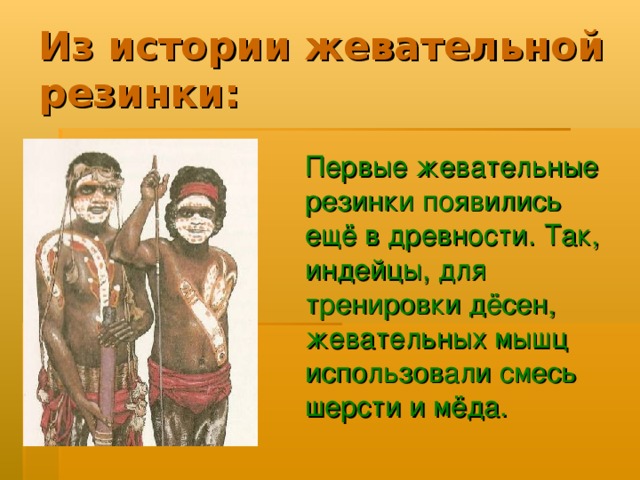 Из истории жевательной резинки:

Первые жевательные резинки появились ещё в древности. Так, индейцы, для тренировки дёсен, жевательных мышц использовали смесь шерсти и мёда.